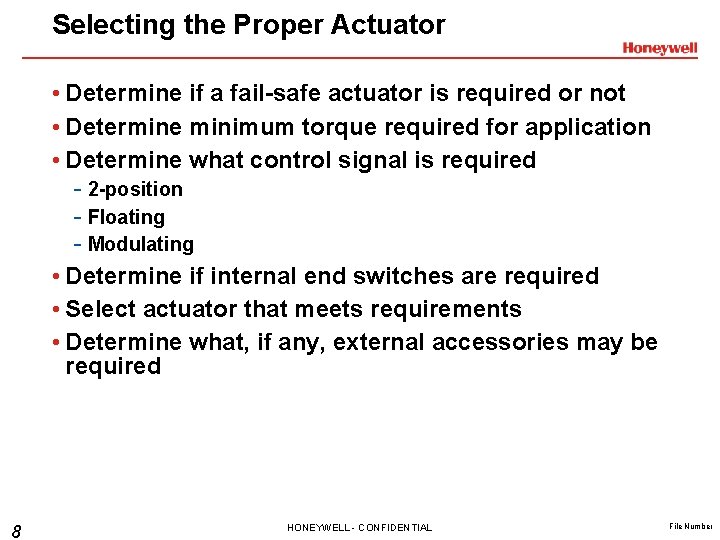 Selecting the Proper Actuator

Honeywell

• Determine if a fail-safe actuator is required or not
• Determine minimum torque required for application
• Determine what control signal is required
- 2-position
- Floating
- Modulating
• Determine if internal end switches are required
• Select actuator that meets requirements
• Determine what, if any, external accessories may be required

8

HONEYWELL - CONFIDENTIAL

File Number